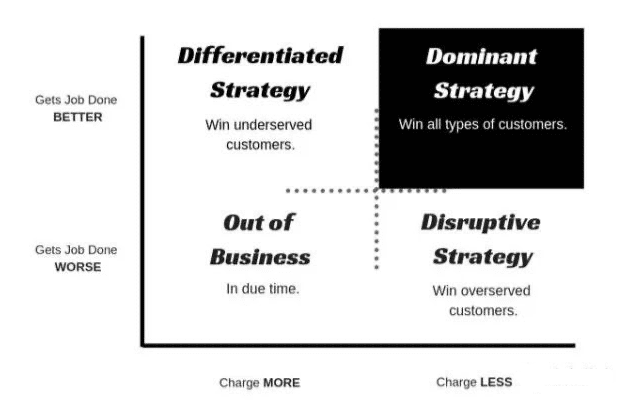 Gets Job Done
BETTER

Differentiated Strategy

Win underserved customers.

Dominant Strategy

Win all types of customers.

Gets Job Done
WORSE

Out of Business

In due time.

Disruptive Strategy

Win overserved customers.

Charge MORE

Charge LESS